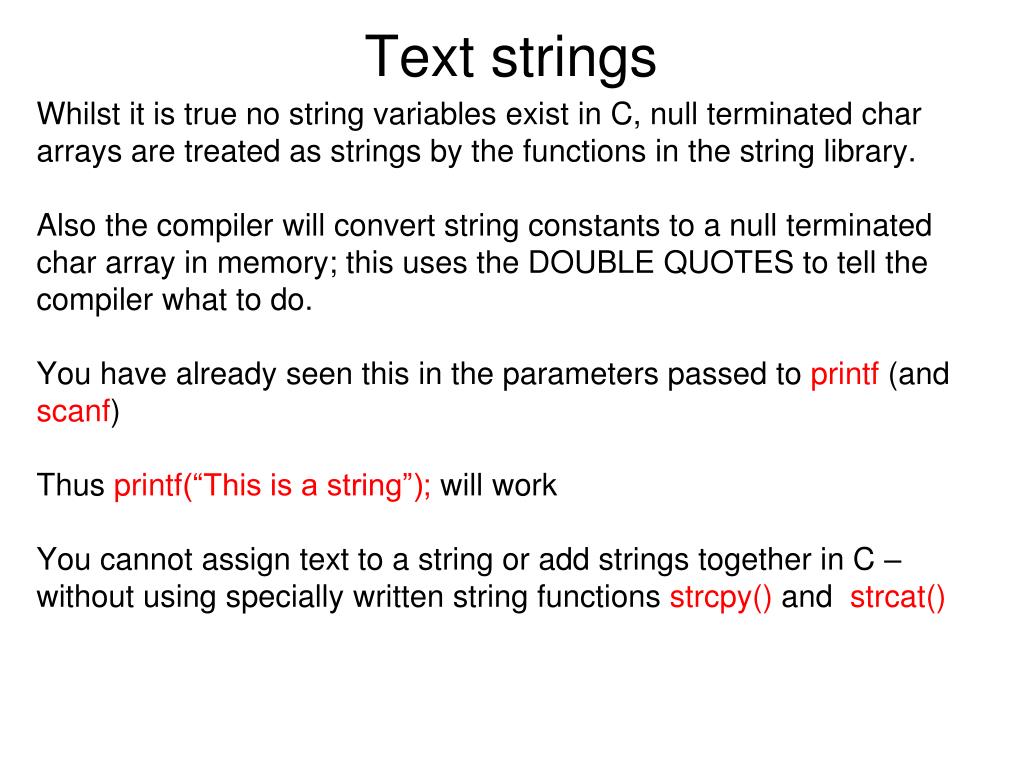 Text strings

Whilst it is true no string variables exist in C, null terminated char arrays are treated as strings by the functions in the string library.

Also the compiler will convert string constants to a null terminated char array in memory; this uses the DOUBLE QUOTES to tell the compiler what to do.

You have already seen this in the parameters passed to printf (and scanf)

Thus printf(“This is a string”); will work

You cannot assign text to a string or add strings together in C – without using specially written string functions strcpy() and strcat()